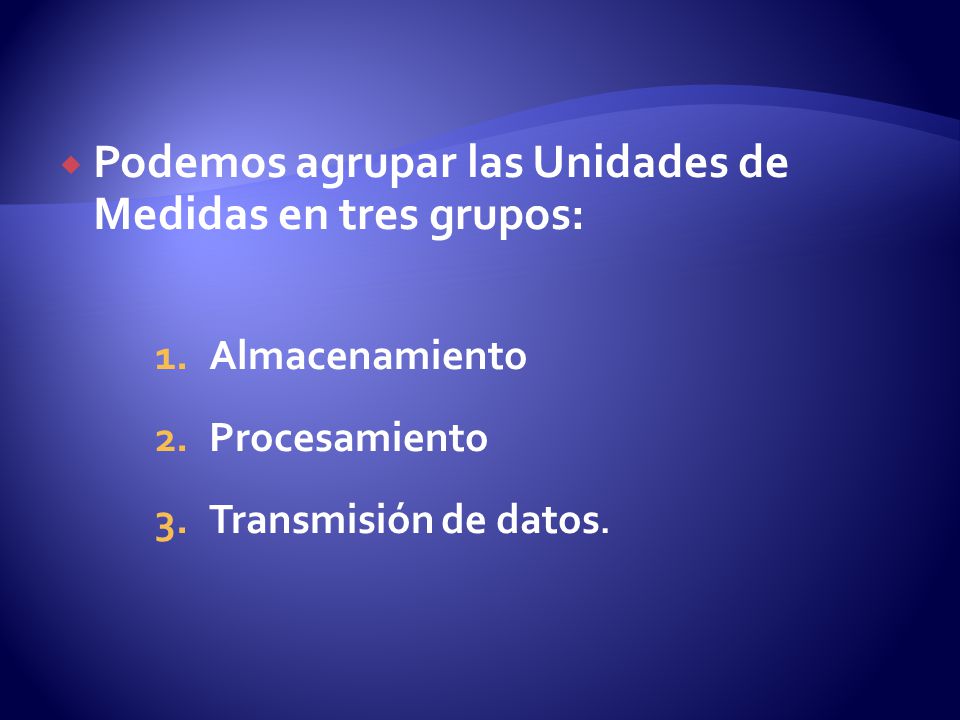 Podemos agrupar las Unidades de Medidas en tres grupos:

1. Almacenamiento
2. Procesamiento
3. Transmisión de datos.